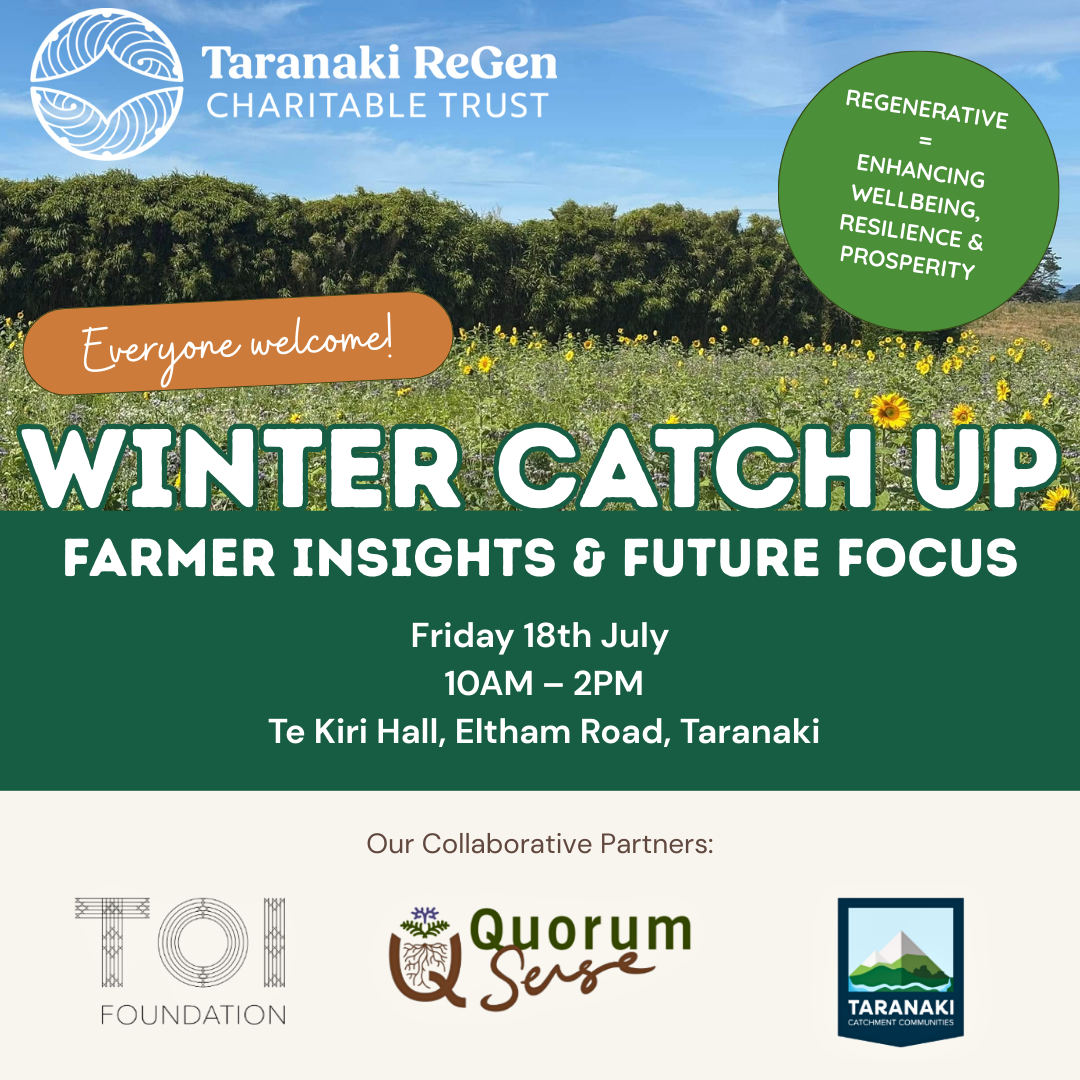 Taranaki ReGen
CHARITABLE TRUST

REGENERATIVE
=
ENHANCING WELLBEING, RESILIENCE & PROSPERITY

Everyone welcome!

WINTER CATCH UP

FARMER INSIGHTS & FUTURE FOCUS

Friday 18th July
10AM – 2PM
Te Kiri Hall, Eltham Road, Taranaki

Our Collaborative Partners:

TOI
FOUNDATION

Quorum Sense

TARANAKI
CATCHMENT COMMUNITIES